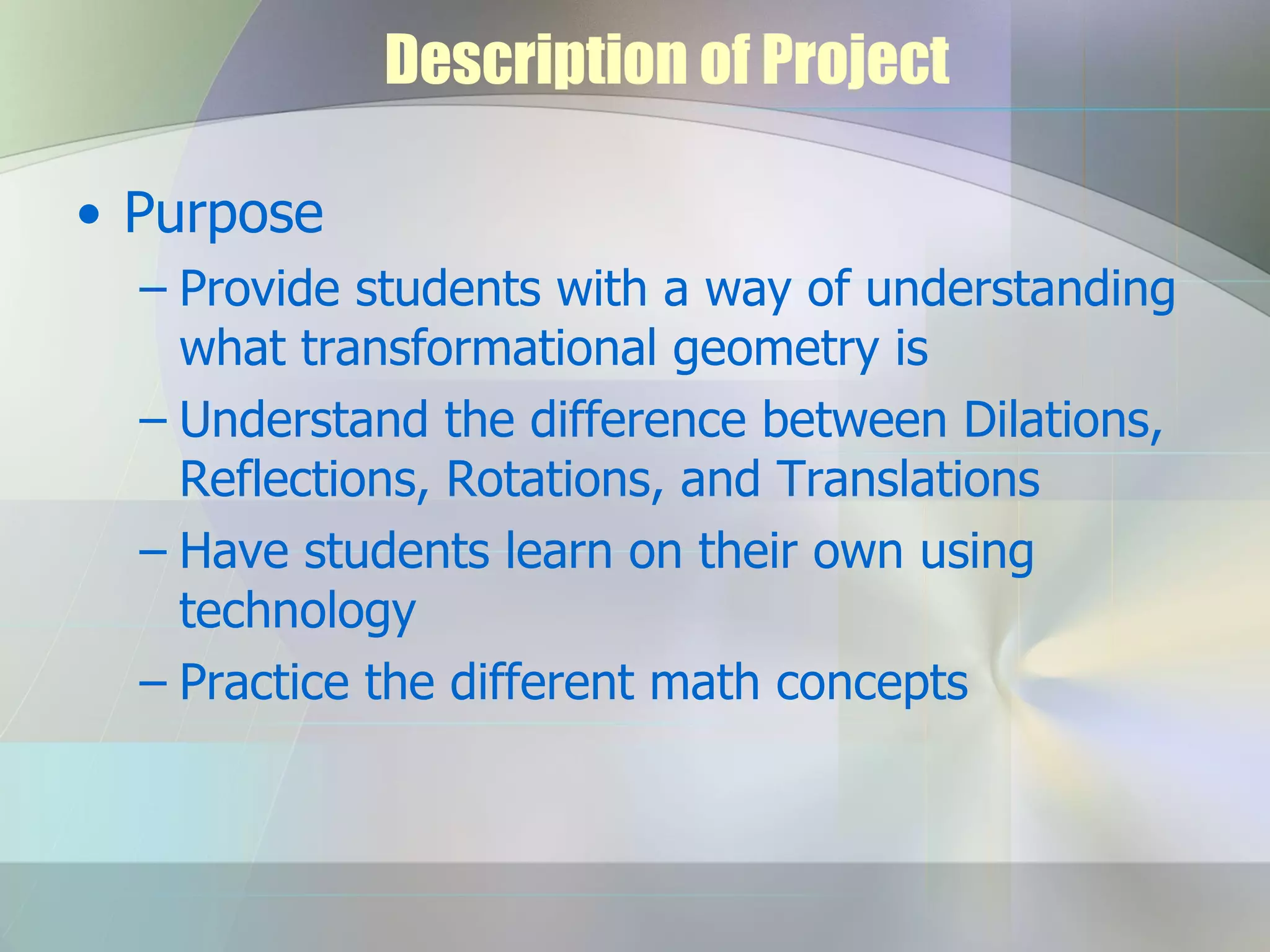 Description of Project

• Purpose

– Provide students with a way of understanding what transformational geometry is

– Understand the difference between Dilations, Reflections, Rotations, and Translations

– Have students learn on their own using technology

– Practice the different math concepts